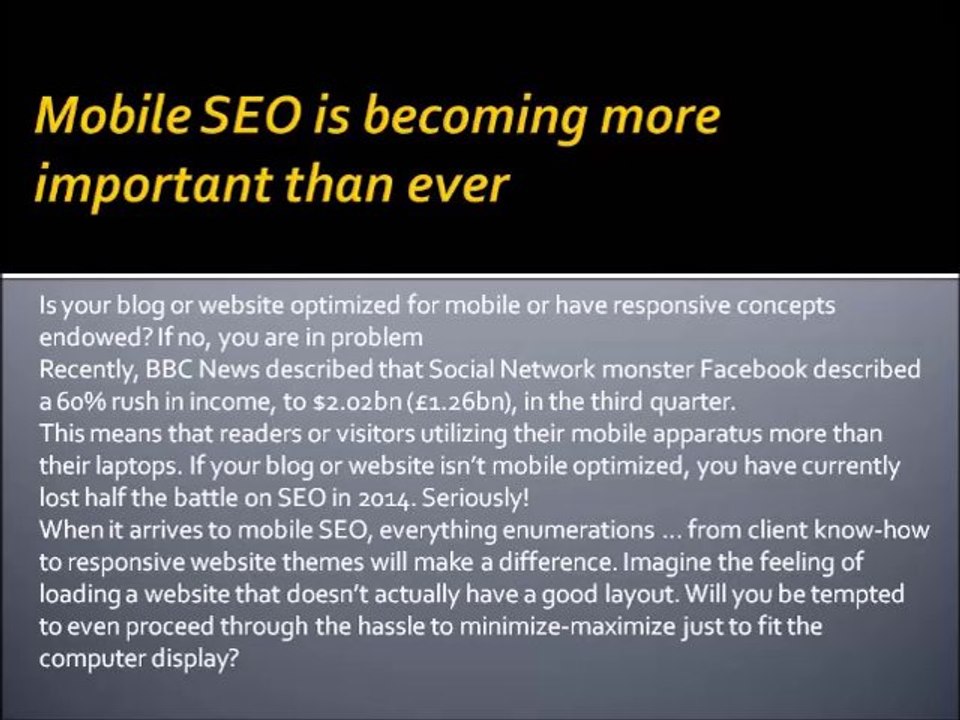 Mobile SEO is becoming more important than ever

Is your blog or website optimized for mobile or have responsive concepts endowed? If no, you are in problem

Recently, BBC News described that Social Network monster Facebook described a 60% rush in income, to \$2.02bn (£1.26bn), in the third quarter.

This means that readers or visitors utilizing their mobile apparatus more than their laptops. If your blog or website isn't mobile optimized, you have currently lost half the battle on SEO in 2014. Seriously!

When it arrives to mobile SEO, everything enumerations ... from client know-how to responsive website themes will make a difference. Imagine the feeling of loading a website that doesn't actually have a good layout. Will you be tempted to even proceed through the hassle to minimize-maximize just to fit the computer display?